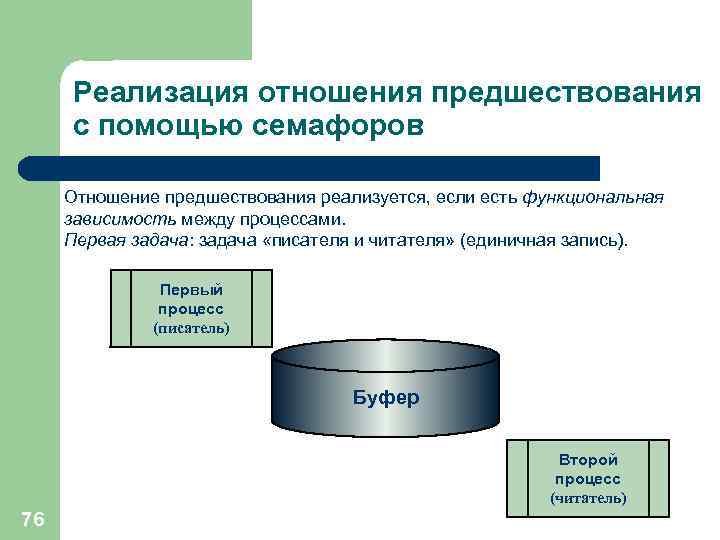 Реализация отношения предшествования с помощью семафоров

Отношение предшествования реализуется, если есть функциональная зависимость между процессами.
Первая задача: задача «писателя и читателя» (единичная запись).

Первый процесс (писатель)

Буфер

Второй процесс (читатель)

76